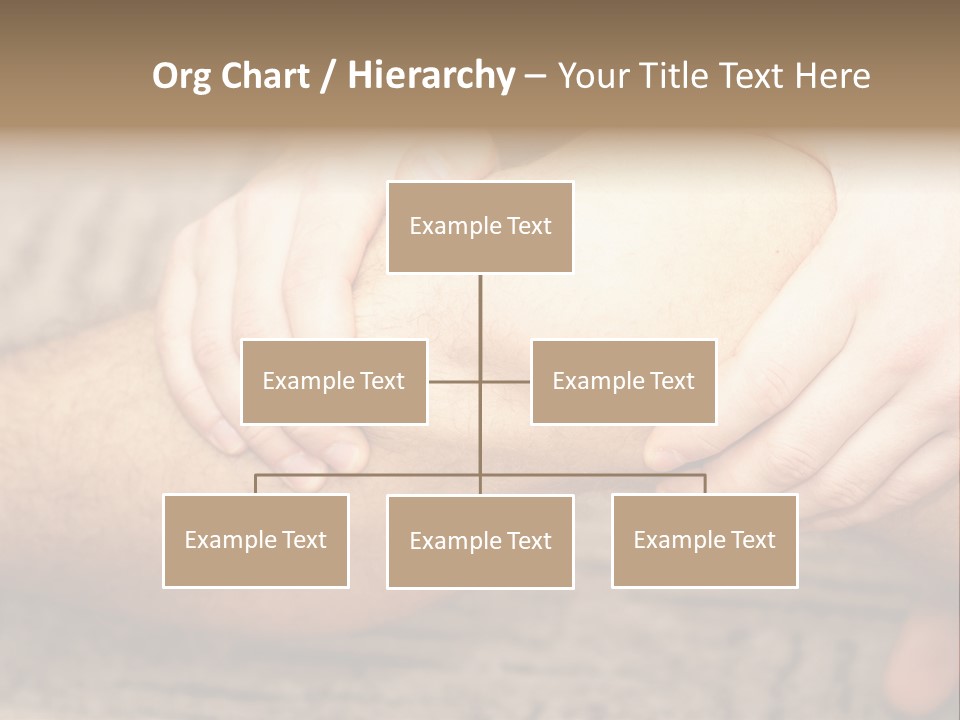 Org Chart / Hierarchy – Your Title Text Here

Example Text

Example Text

Example Text

Example Text

Example Text

Example Text